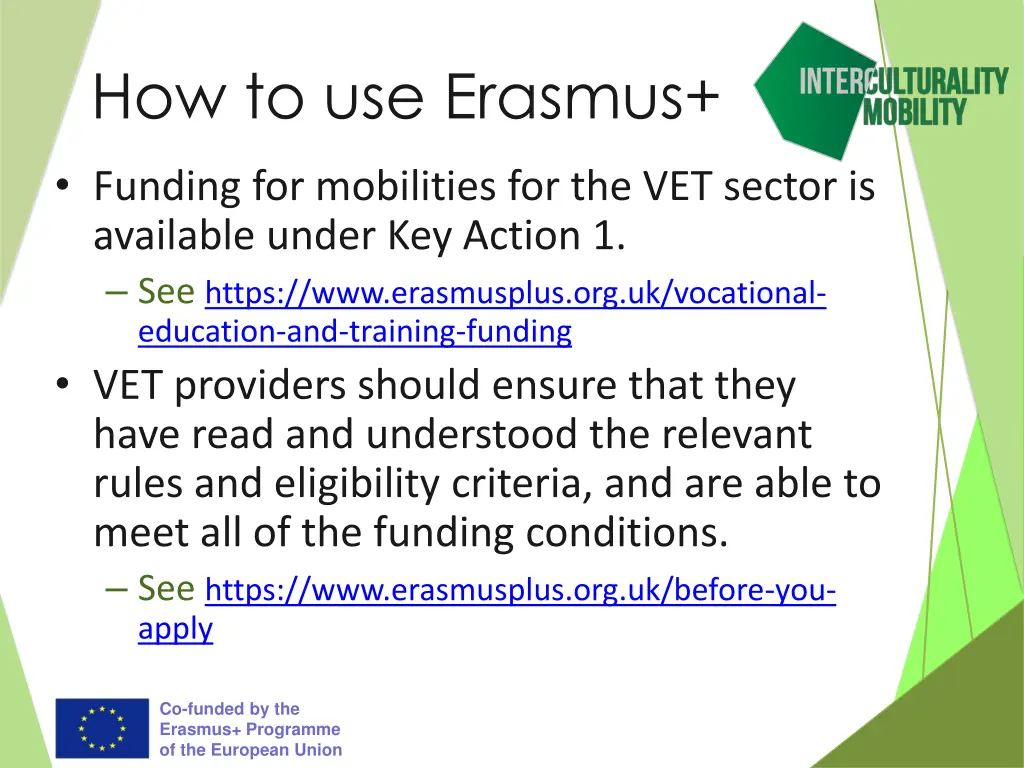 How to use Erasmus+

INTERCULTURALITY MOBILITY

• Funding for mobilities for the VET sector is available under Key Action 1.

– See https://www.erasmusplus.org.uk/vocational-education-and-training-funding

• VET providers should ensure that they have read and understood the relevant rules and eligibility criteria, and are able to meet all of the funding conditions.

– See https://www.erasmusplus.org.uk/before-you-apply

Co-funded by the Erasmus+ Programme of the European Union